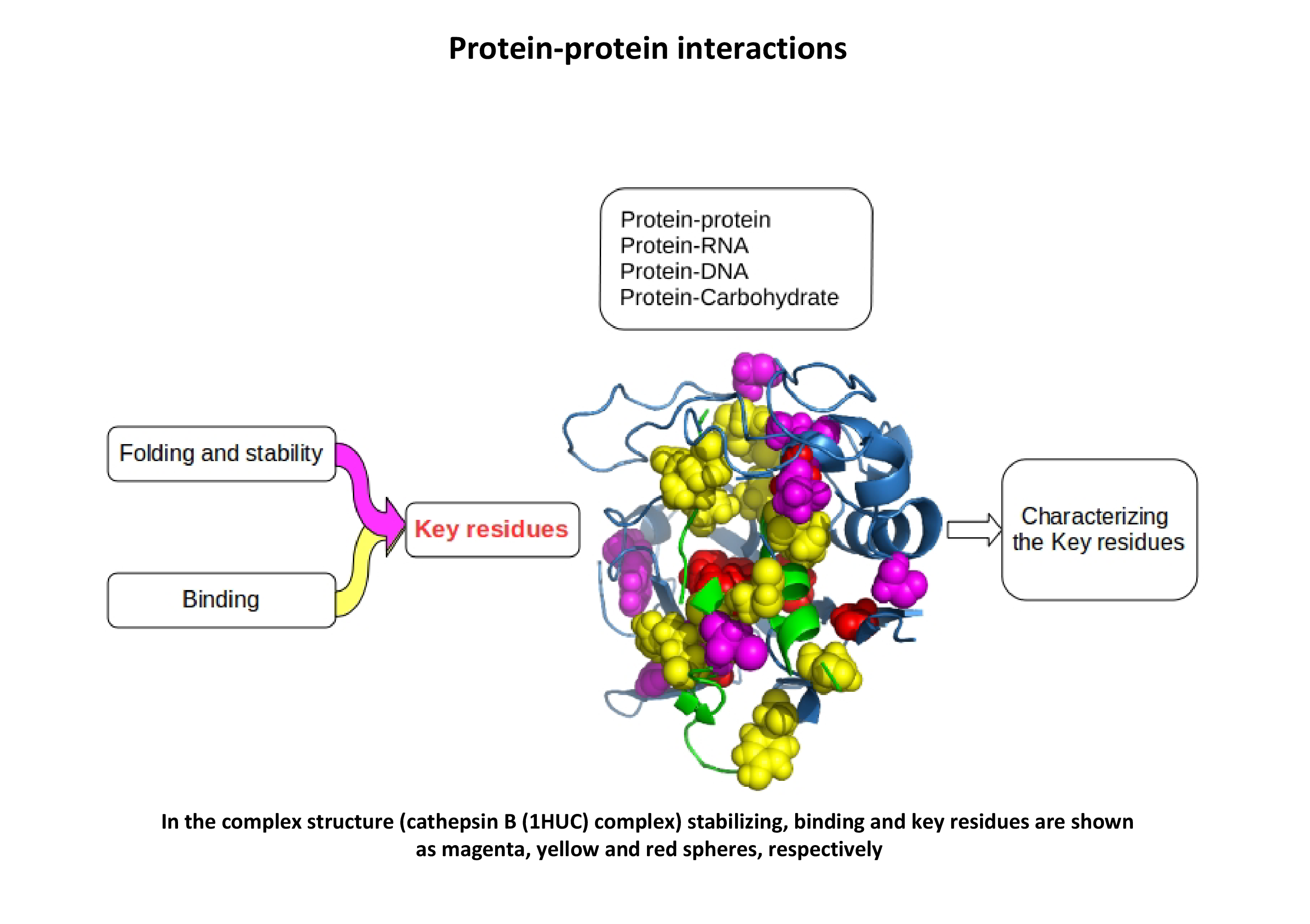 Protein-protein interactions

Protein-protein
Protein-RNA
Protein-DNA
Protein-Carbohydrate

Folding and stability

Binding

Key residues

Characterizing the Key residues

In the complex structure (cathepsin B (1HUC) complex) stabilizing, binding and key residues are shown as magenta, yellow and red spheres, respectively